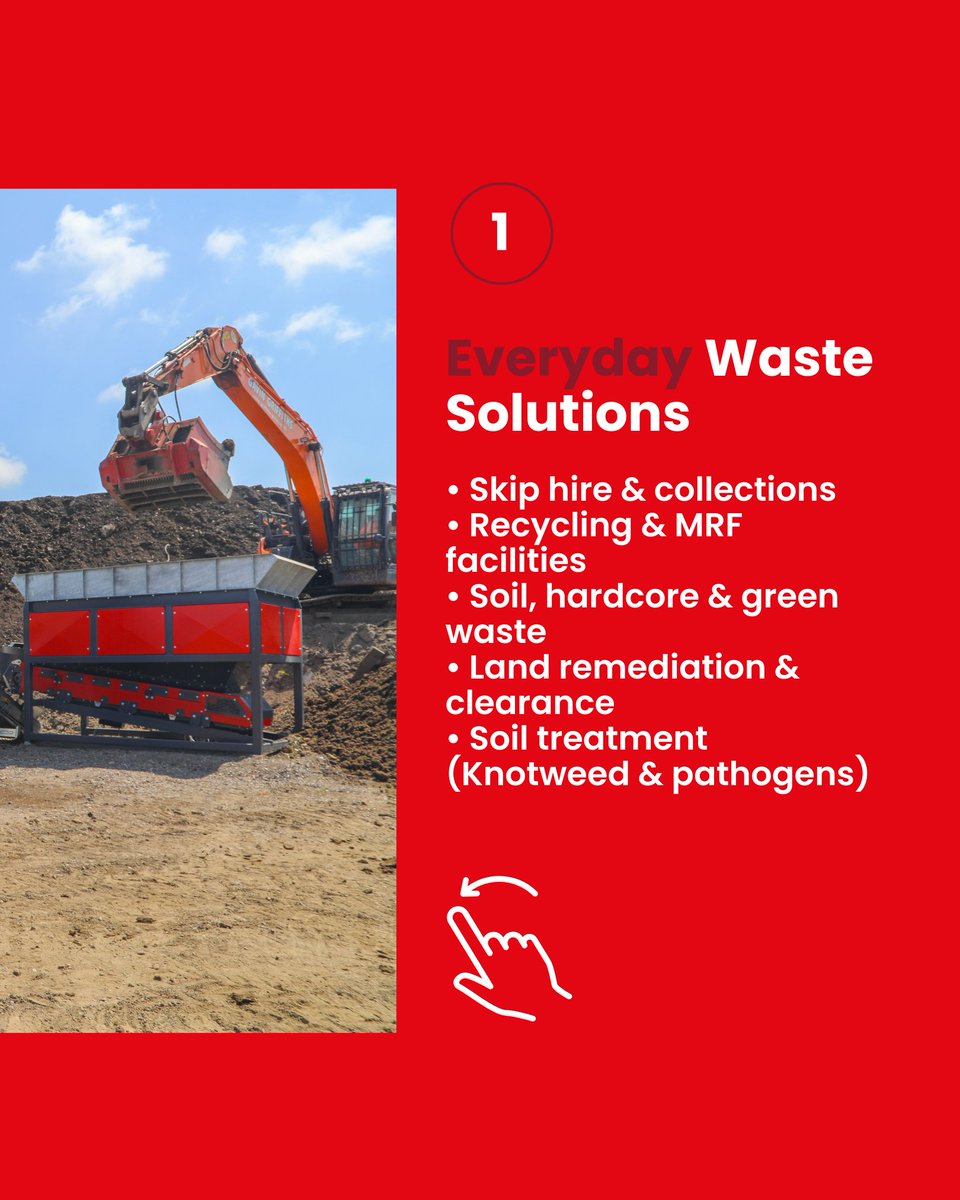 1

Everyday Waste Solutions

• Skip hire & collections
• Recycling & MRF facilities
• Soil, hardcore & green waste
• Land remediation & clearance
• Soil treatment (Knotweed & pathogens)